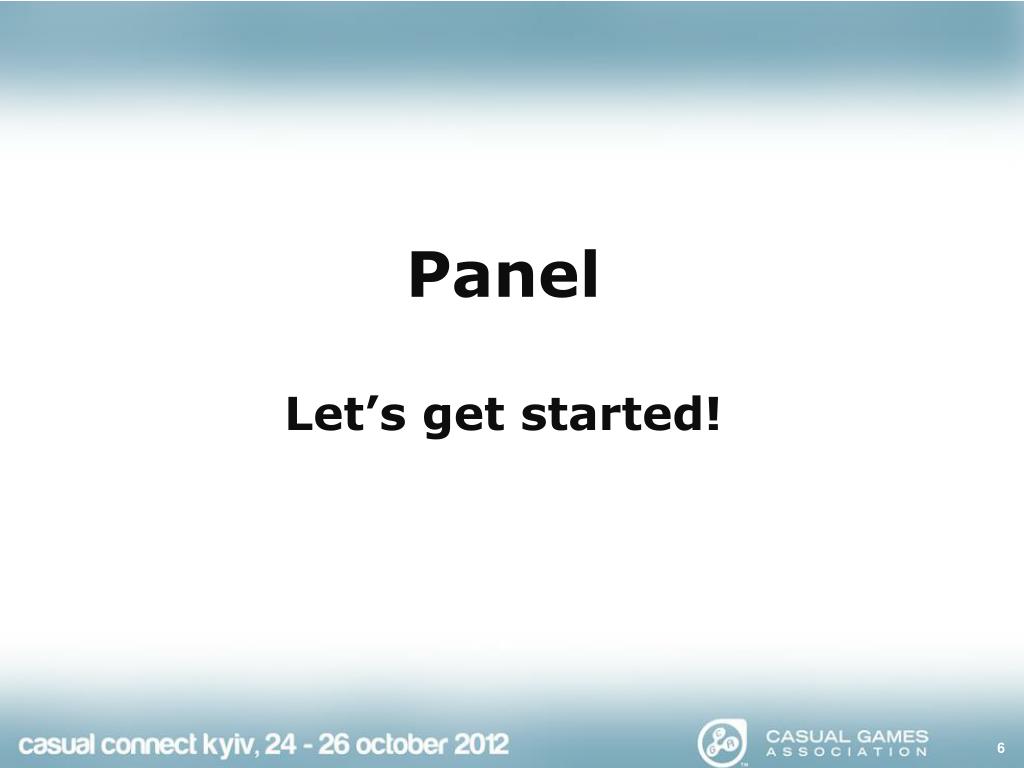 Panel

Let’s get started!

casual connect kyiv, 24 - 26 october 2012

CASUAL GAMES ASSOCIATION

6